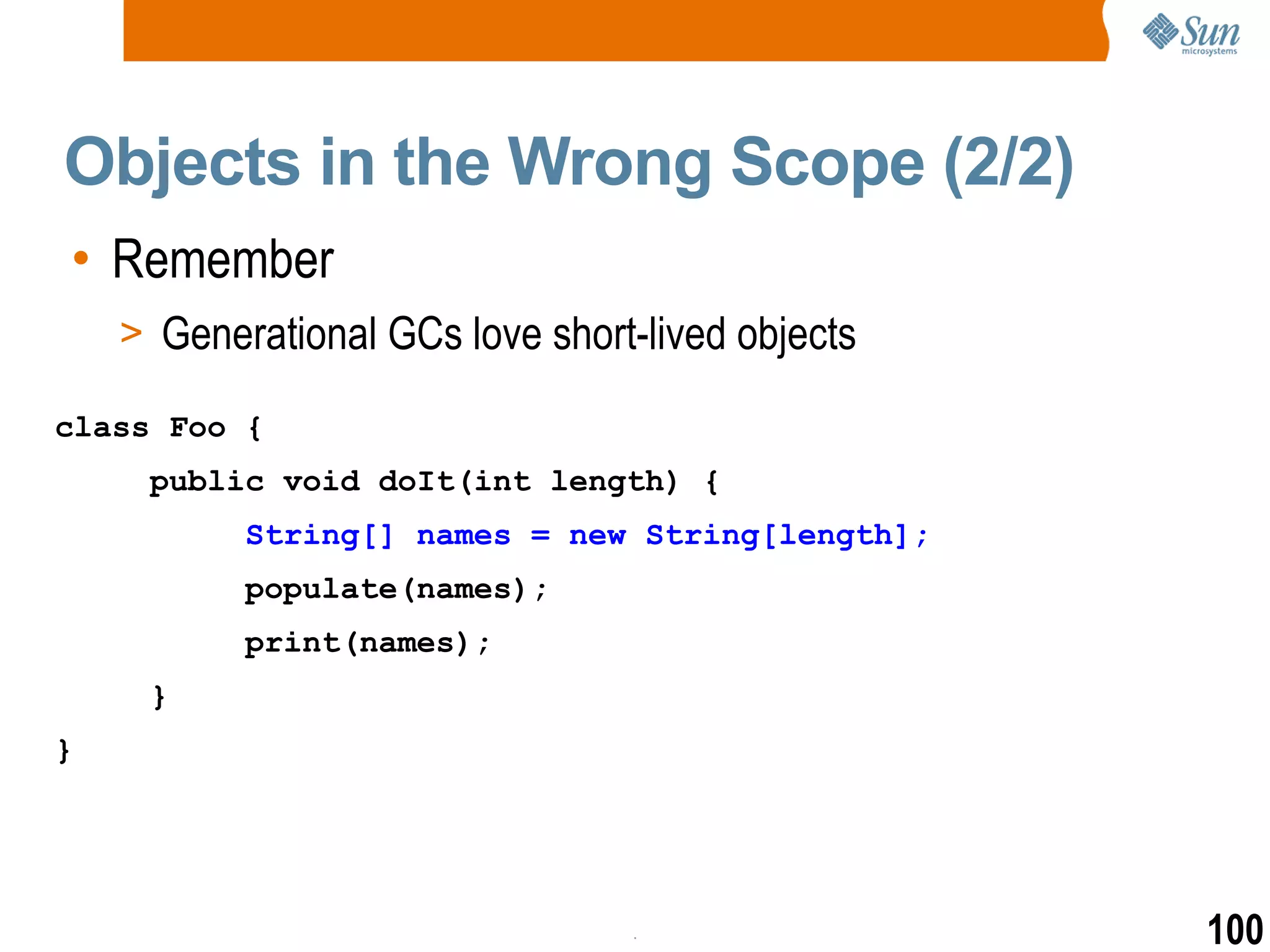 Sun microsystems

Objects in the Wrong Scope (2/2)

• Remember
> Generational GCs love short-lived objects

class Foo {
public void doIt(int length) {
String[] names = new String[length];
populate(names);
print(names);
}
}

100